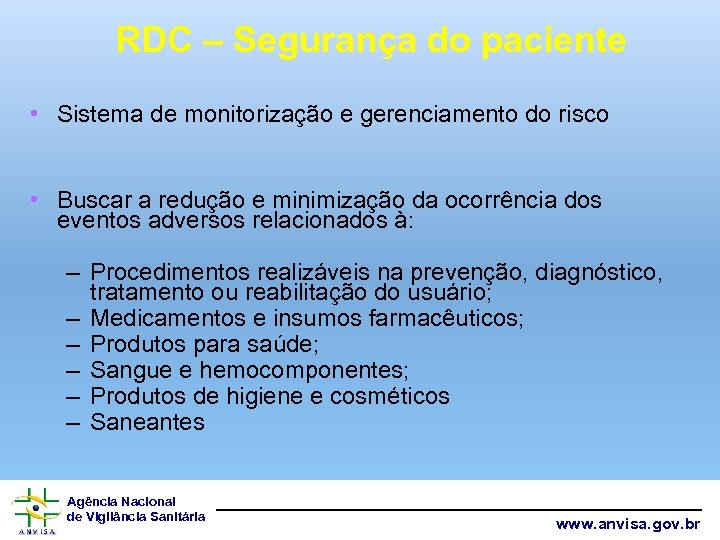 RDC – Segurança do paciente

• Sistema de monitorização e gerenciamento do risco

• Buscar a redução e minimização da ocorrência dos eventos adversos relacionados à:

– Procedimentos realizáveis na prevenção, diagnóstico, tratamento ou reabilitação do usuário;
– Medicamentos e insumos farmacêuticos;
– Produtos para saúde;
– Sangue e hemocomponentes;
– Produtos de higiene e cosméticos
– Saneantes

ANVISA
Agência Nacional de Vigilância Sanitária

www.anvisa.gov.br